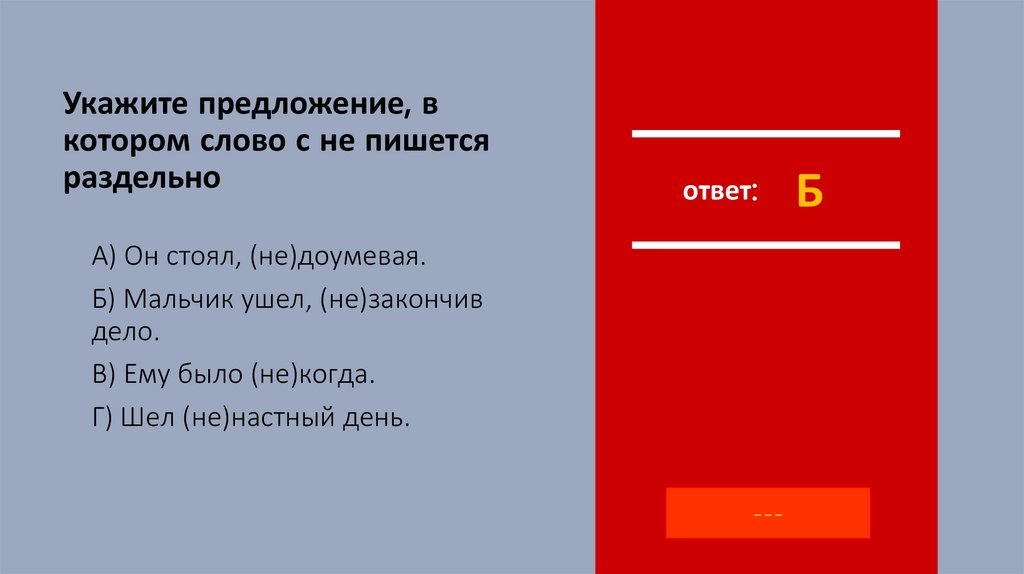 Укажите предложение, в котором слово с не пишется раздельно

А) Он стоял, (не)доумевая.

Б) Мальчик ушел, (не)закончив дело.

В) Ему было (не)когда.

Г) Шел (не)настный день.

ответ: Б

---